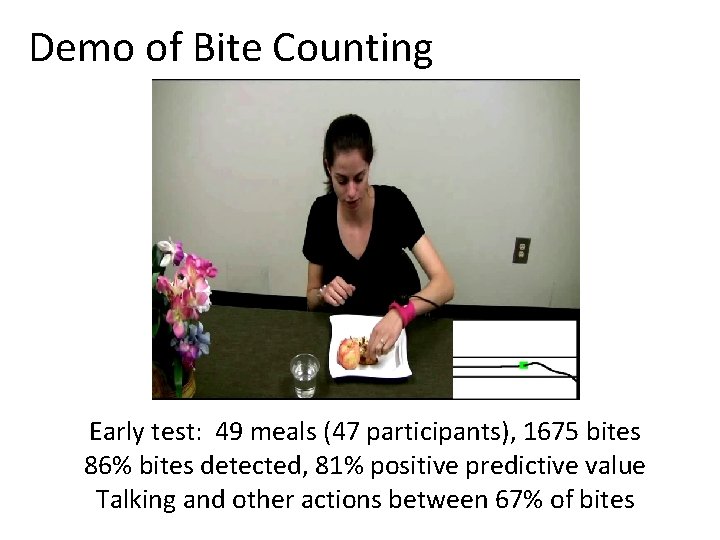 Demo of Bite Counting

Early test: 49 meals (47 participants), 1675 bites
86% bites detected, 81% positive predictive value
Talking and other actions between 67% of bites